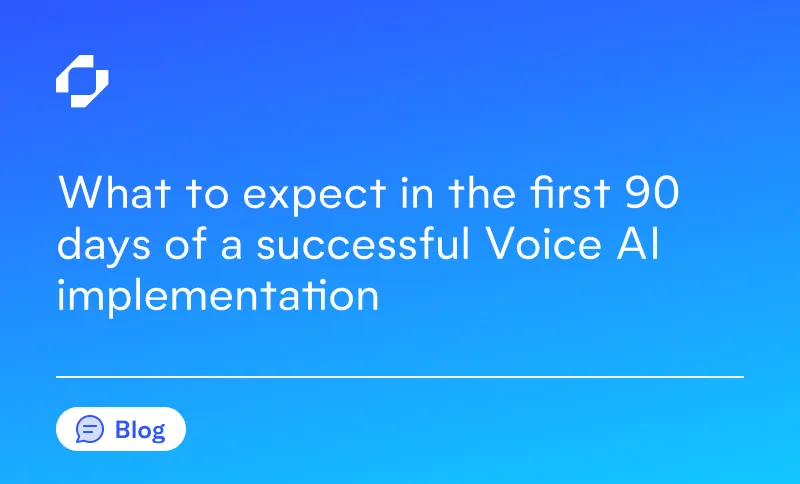 What to expect in the first 90 days of a successful Voice AI implementation

Blog